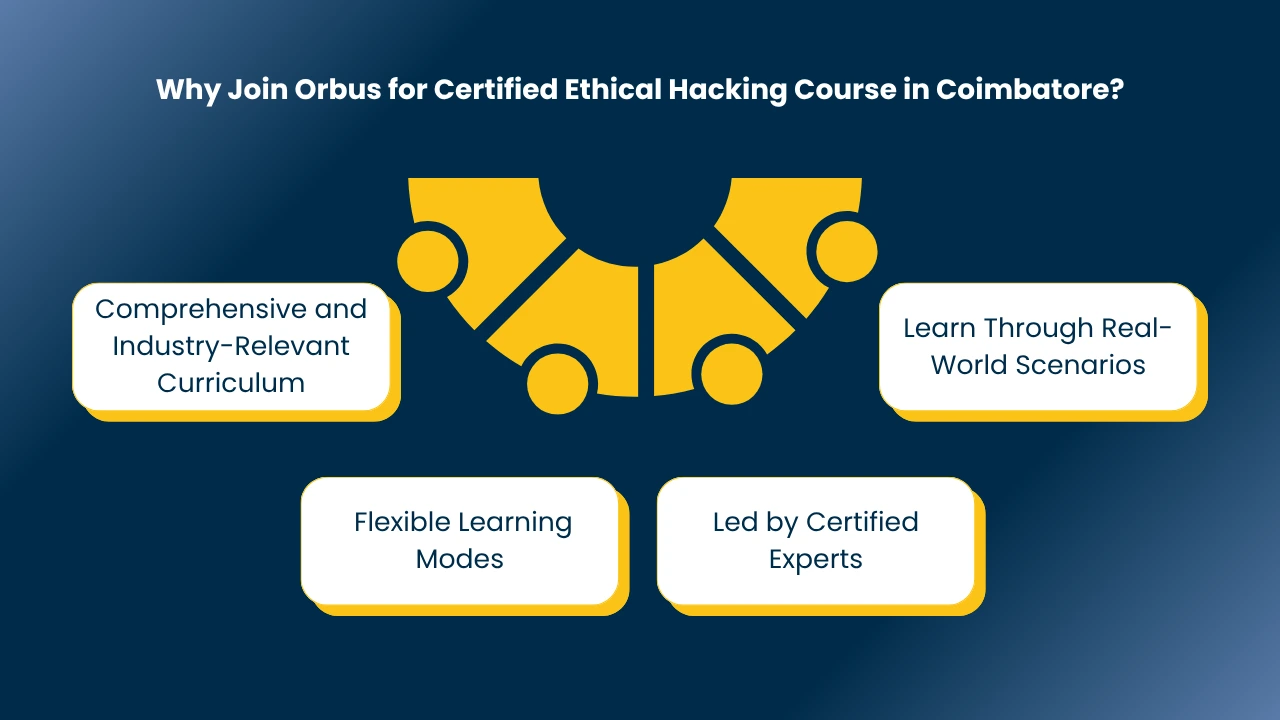 Why Join Orbus for Certified Ethical Hacking Course in Coimbatore?

Comprehensive and Industry-Relevant Curriculum

Learn Through Real-World Scenarios

Flexible Learning Modes

Led by Certified Experts